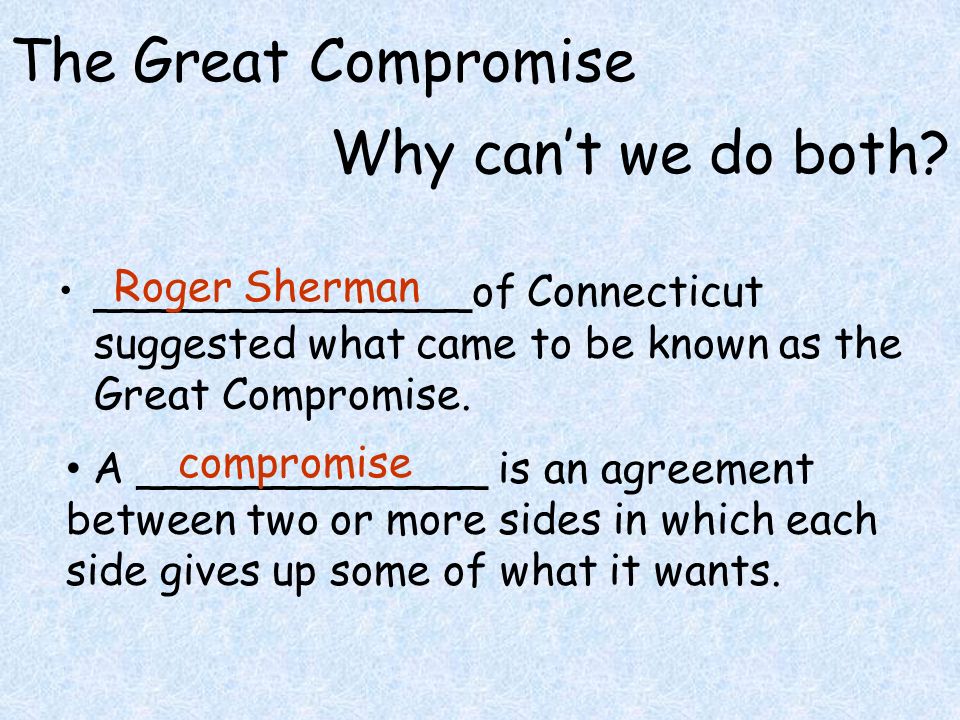 The Great Compromise

Why can't we do both?

• Roger Sherman of Connecticut suggested what came to be known as the Great Compromise.

• A compromise is an agreement between two or more sides in which each side gives up some of what it wants.